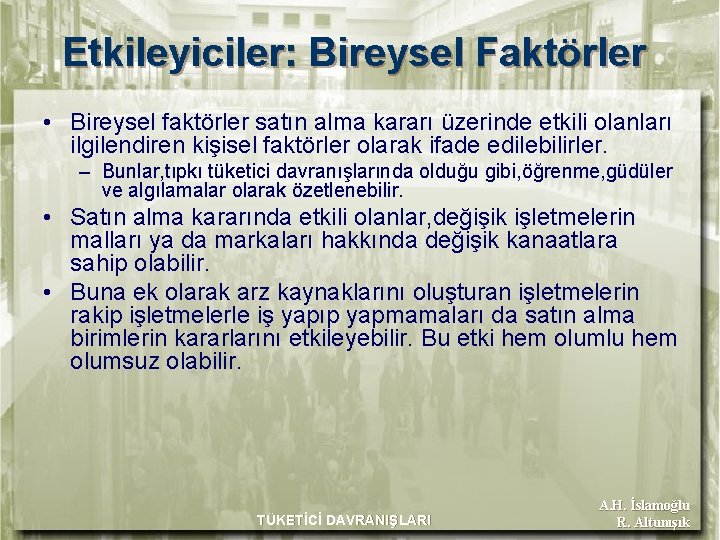 Etkileyiciler: Bireysel Faktörler

• Bireysel faktörler satın alma kararı üzerinde etkili olanları ilgilendiren kişisel faktörler olarak ifade edilebilirler.
– Bunlar,tıpkı tüketici davranışlarında olduğu gibi,öğrenme,güdüler ve algılamalar olarak özetlenebilir.
• Satın alma kararında etkili olanlar,değişik işletmelerin malları ya da markaları hakkında değişik kanaatlara sahip olabilir.
• Buna ek olarak arz kaynaklarını oluşturan işletmelerin rakip işletmelerle iş yapıp yapmamaları da satın alma birimlerin kararlarını etkileyebilir. Bu etki hem olumlu hem olumsuz olabilir.

TÜKETİCİ DAVRANIŞLARI

A.H. İslamoğlu
R. Altunışık